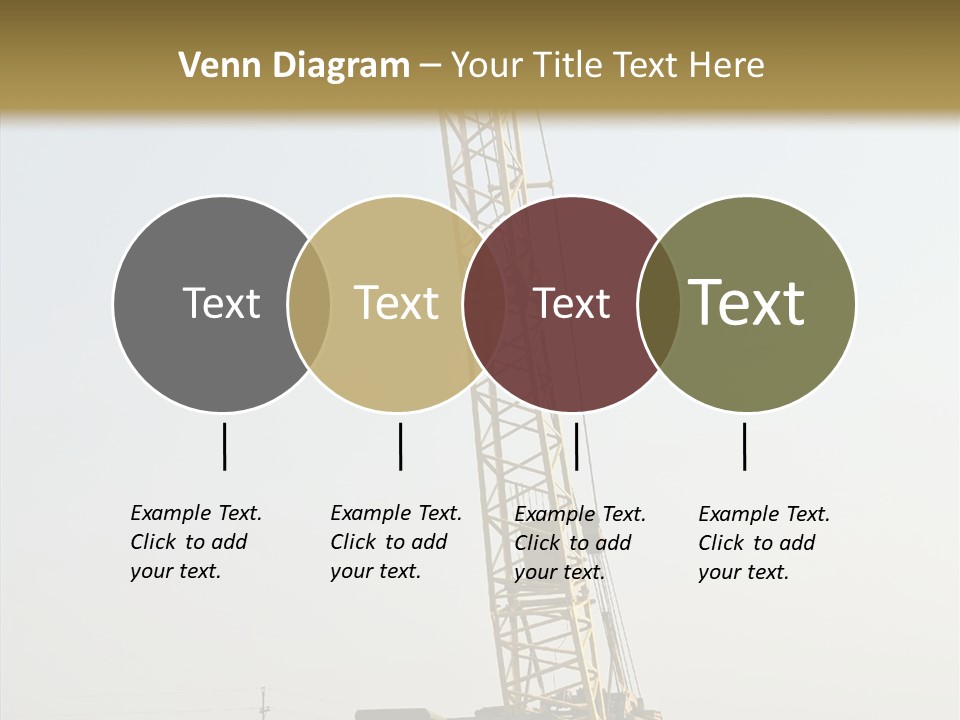 Venn Diagram – Your Title Text Here

Text

Text

Text

Text

Example Text. Click to add your text.

Example Text. Click to add your text.

Example Text. Click to add your text.

Example Text. Click to add your text.